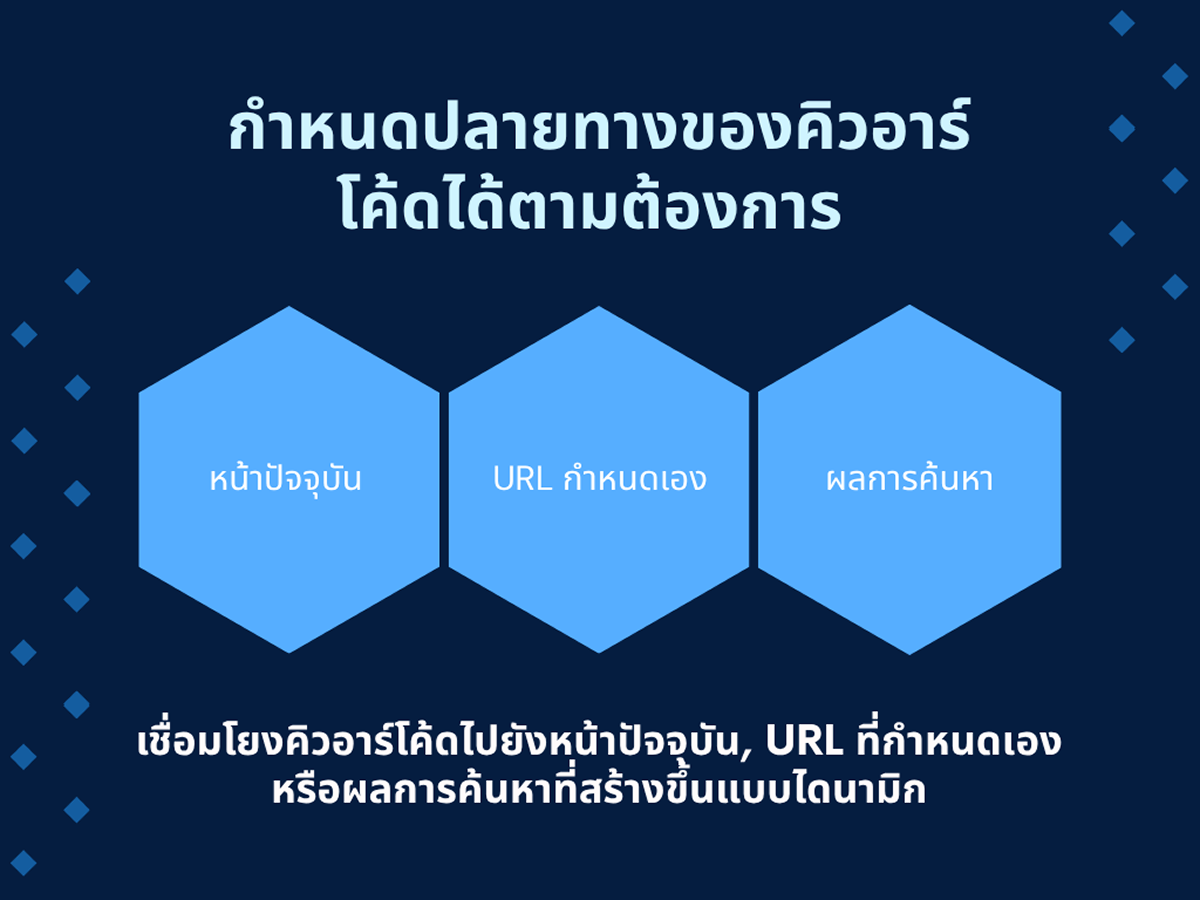 กำหนดปลายทางของคิวอาร์โค้ดได้ตามต้องการ

หน้าปัจจุบัน

URL กำหนดเอง

ผลการค้นหา

เชื่อมโยงคิวอาร์โค้ดไปยังหน้าปัจจุบัน, URL ที่กำหนดเอง หรือผลการค้นหาที่สร้างขึ้นแบบไดนามิก